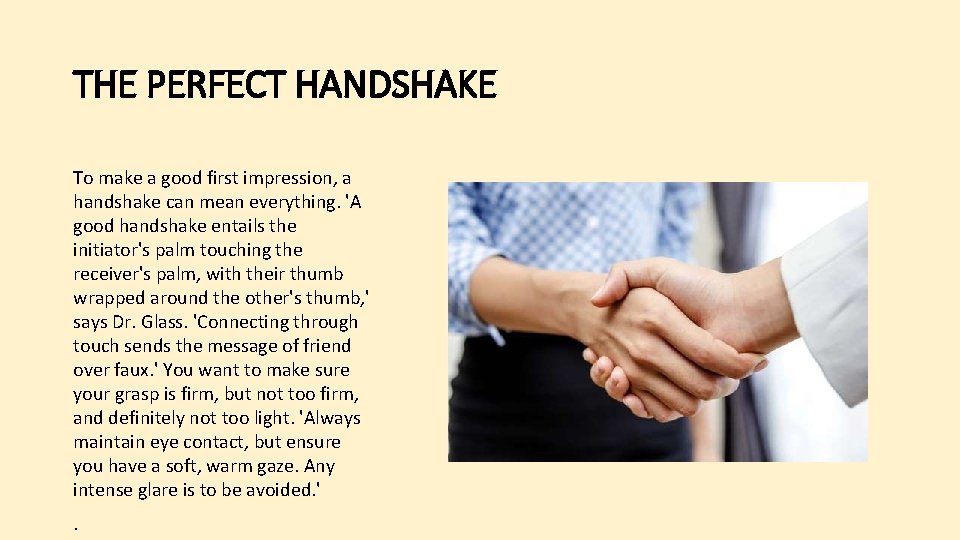 THE PERFECT HANDSHAKE

To make a good first impression, a handshake can mean everything. 'A good handshake entails the initiator's palm touching the receiver's palm, with their thumb wrapped around the other's thumb,' says Dr. Glass. 'Connecting through touch sends the message of friend over faux.' You want to make sure your grasp is firm, but not too firm, and definitely not too light. 'Always maintain eye contact, but ensure you have a soft, warm gaze. Any intense glare is to be avoided.'

.